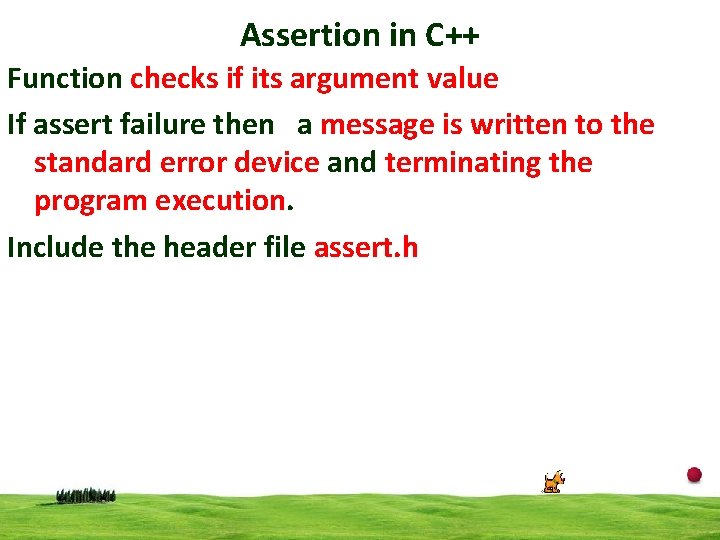 Assertion in C++

Function checks if its argument value

If assert failure then a message is written to the standard error device and terminating the program execution.

Include the header file assert.h